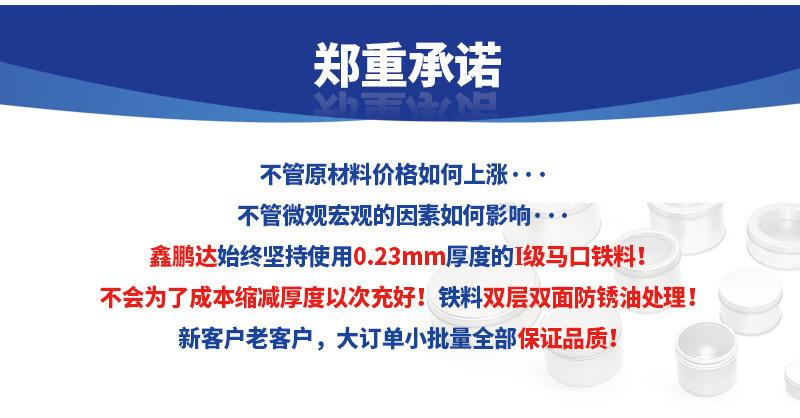 郑重承诺

不管原材料价格如何上涨···

不管微观宏观的因素如何影响···

鑫鹏达始终坚持使用0.23mm厚度的I级马口铁料！

不会为了成本缩减厚度以次充好！铁料双层双面防锈油处理！

新客户老客户，大订单小批量全部保证品质！